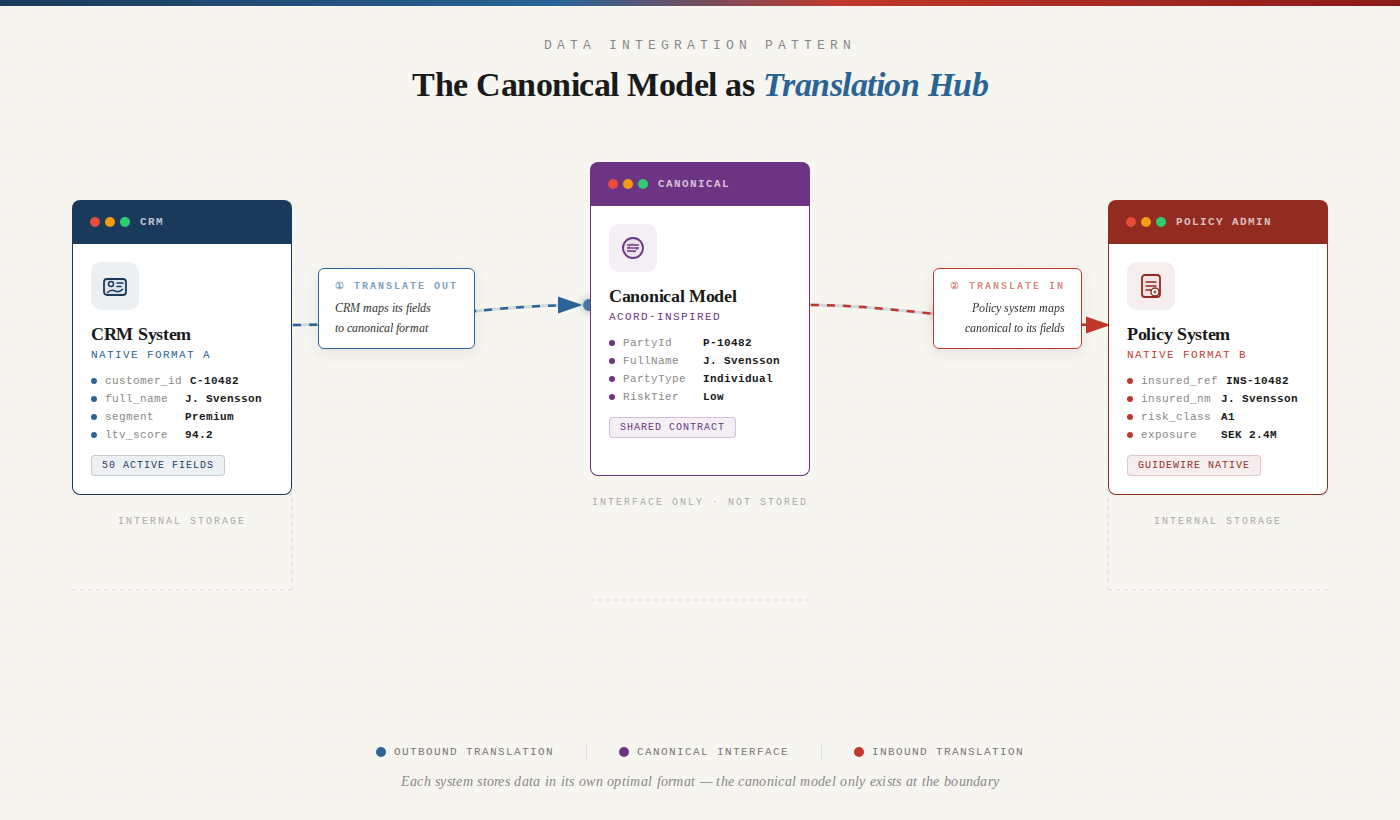 DATA INTEGRATION PATTERN

The Canonical Model as Translation Hub

CRM

CRM System
NATIVE FORMAT A

customer_id C-10482
full_name J. Svensson
segment Premium
ltv_score 94.2

50 ACTIVE FIELDS

INTERNAL STORAGE

① TRANSLATE OUT
CRM maps its fields to canonical format

CANONICAL

Canonical Model
ACORD-INSPIRED

PartyId P-10482
FullName J. Svensson
PartyType Individual
RiskTier Low

SHARED CONTRACT

INTERFACE ONLY · NOT STORED

② TRANSLATE IN
Policy system maps canonical to its fields

POLICY ADMIN

Policy System
NATIVE FORMAT B

insured_ref INS-10482
insured_nm J. Svensson
risk_class A1
exposure SEK 2.4M

GUIDEWIRE NATIVE

INTERNAL STORAGE

OUTBOUND TRANSLATION
CANONICAL INTERFACE
INBOUND TRANSLATION

Each system stores data in its own optimal format — the canonical model only exists at the boundary